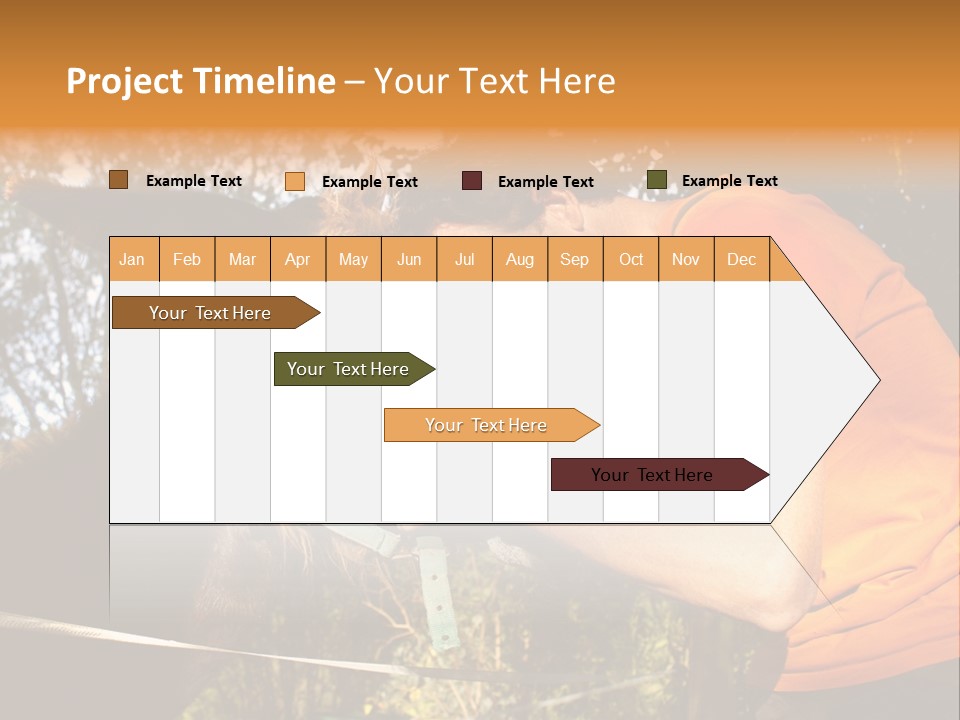 Project Timeline – Your Text Here

Example Text Example Text Example Text Example Text

| Jan | Feb | Mar | Apr | May | Jun | Jul | Aug | Sep | Oct | Nov | Dec |
|---|---|---|---|---|---|---|---|---|---|---|---|

Your Text Here

Your Text Here

Your Text Here

Your Text Here